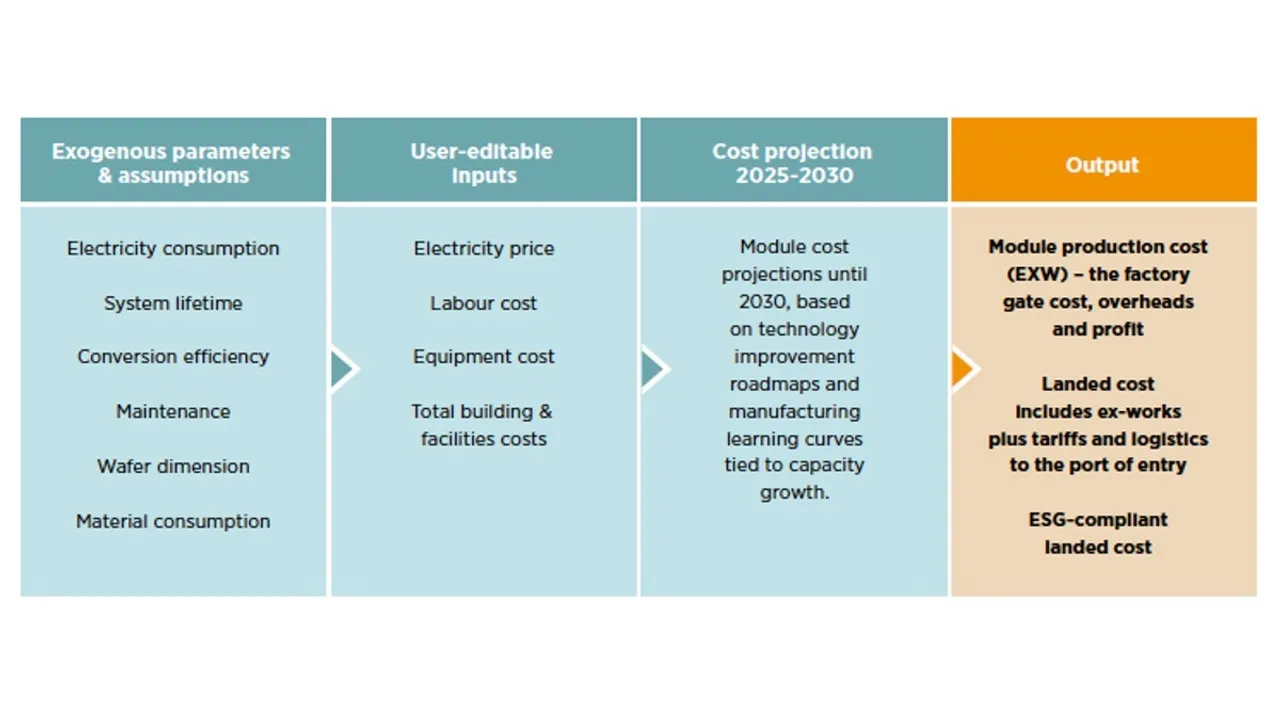 Exogenous parameters & assumptions

Electricity consumption

System lifetime

Conversion efficiency

Maintenance

Wafer dimension

Material consumption

User-editable inputs

Electricity price

Labour cost

Equipment cost

Total building & facilities costs

Cost projection 2025-2030

Module cost projections until 2030, based on technology improvement roadmaps and manufacturing learning curves tied to capacity growth.

Output

Module production cost (EXW) – the factory gate cost, overheads and profit

Landed cost includes ex-works plus tariffs and logistics to the port of entry

ESG-compliant landed cost